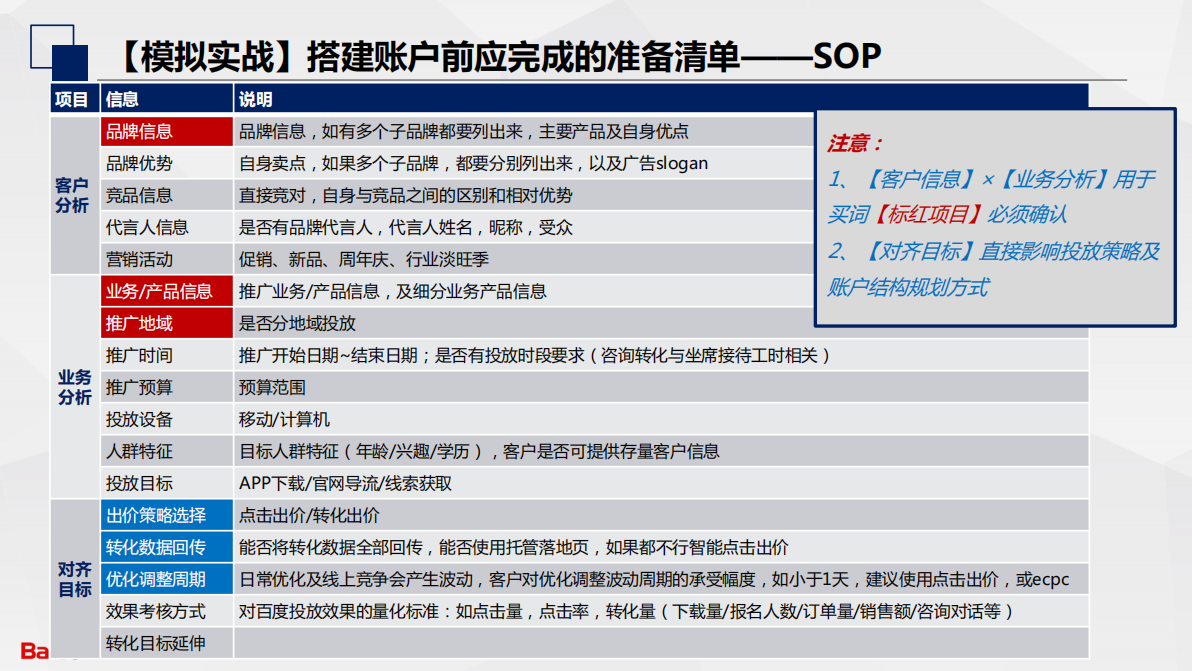 【模拟实战】搭建账户前应完成的准备清单——SOP

| 项目 | 信息 | 说明 |
|---|---|---|
| 客户分析 | 品牌信息 | 品牌信息，如有多个子品牌都要列出来，主要产品及自身优点 |
| | 品牌优势 | 自身卖点，如果多个子品牌，都要分别列出来，以及广告slogan |
| | 竞品信息 | 直接竞对，自身与竞品之间的区别和相对优势 |
| | 代言人信息 | 是否有品牌代言人，代言人姓名，昵称，受众 |
| | 营销活动 | 促销、新品、周年庆、行业淡旺季 |
| 业务分析 | 业务/产品信息 | 推广业务/产品信息，及细分业务产品信息 |
| | 推广地域 | 是否分地域投放 |
| | 推广时间 | 推广开始日期~结束日期；是否有投放时段要求（咨询转化与坐席接待工时相关） |
| | 推广预算 | 预算范围 |
| | 投放设备 | 移动/计算机 |
| | 人群特征 | 目标人群特征（年龄/兴趣/学历），客户是否可提供存量客户信息 |
| | 投放目标 | APP下载/官网导流/线索获取 |
| 对齐目标 | 出价策略选择 | 点击出价/转化出价 |
| | 转化数据回传 | 能否将转化数据全部回传，能否使用托管落地页，如果都不行智能点击出价 |
| | 优化调整周期 | 日常优化及线上竞争会产生波动，客户对优化调整波动周期的承受幅度，如小于1天，建议使用点击出价，或ecpc |
| | 效果考核方式 | 对百度投放效果的量化标准：如点击量，点击率，转化量（下载量/报名人数/订单量/销售额/咨询对话等） |
| | 转化目标延伸 | |

注意：
1、【客户信息】×【业务分析】用于买词【标红项目】必须确认
2、【对齐目标】直接影响投放策略及账户结构规划方式

Ba